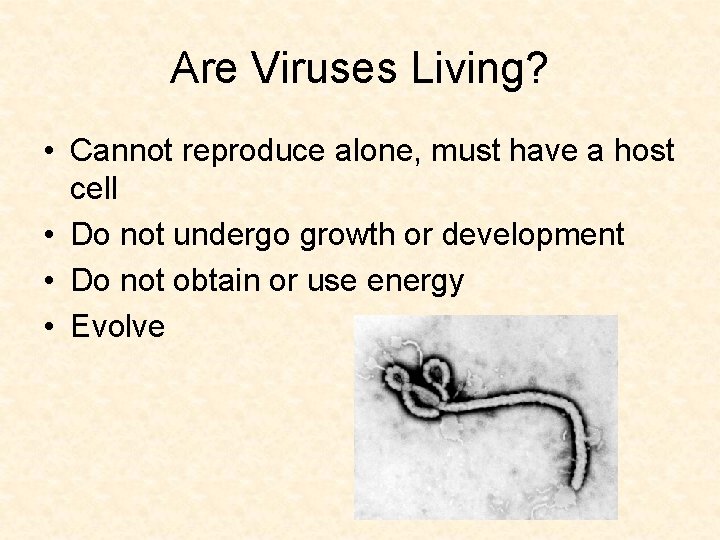 Are Viruses Living?

• Cannot reproduce alone, must have a host cell
• Do not undergo growth or development
• Do not obtain or use energy
• Evolve